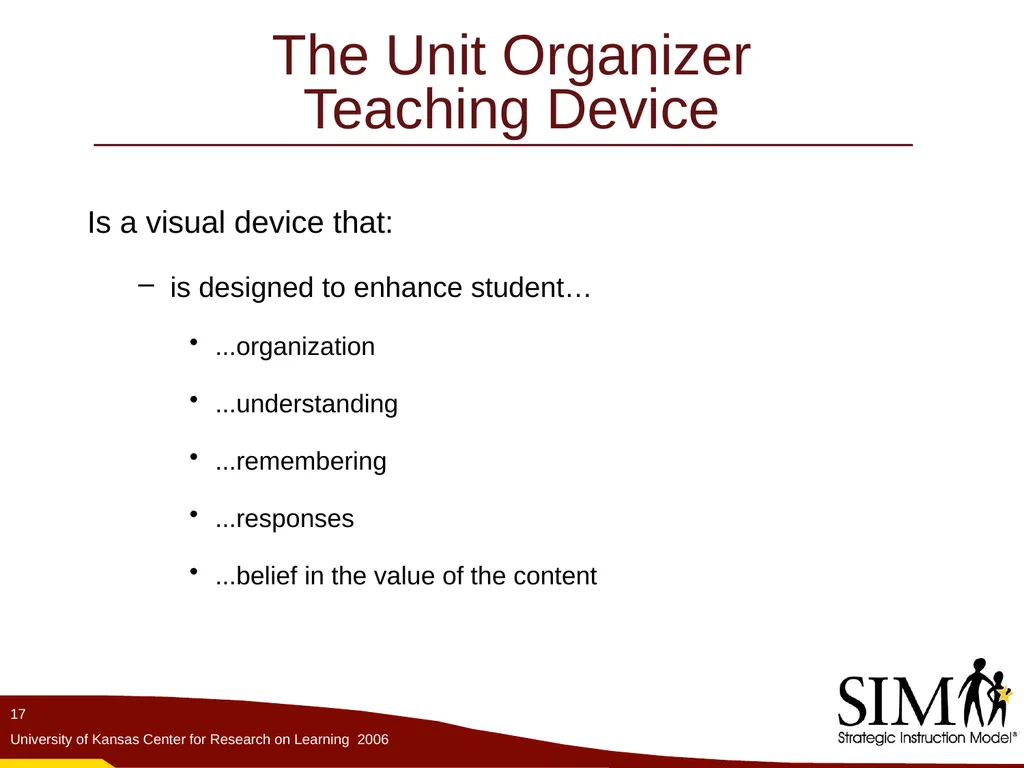 The Unit Organizer
Teaching Device

Is a visual device that:

– is designed to enhance student…

• ...organization

• ...understanding

• ...remembering

• ...responses

• ...belief in the value of the content

17

University of Kansas Center for Research on Learning 2006

SIM

Strategic Instruction Model®